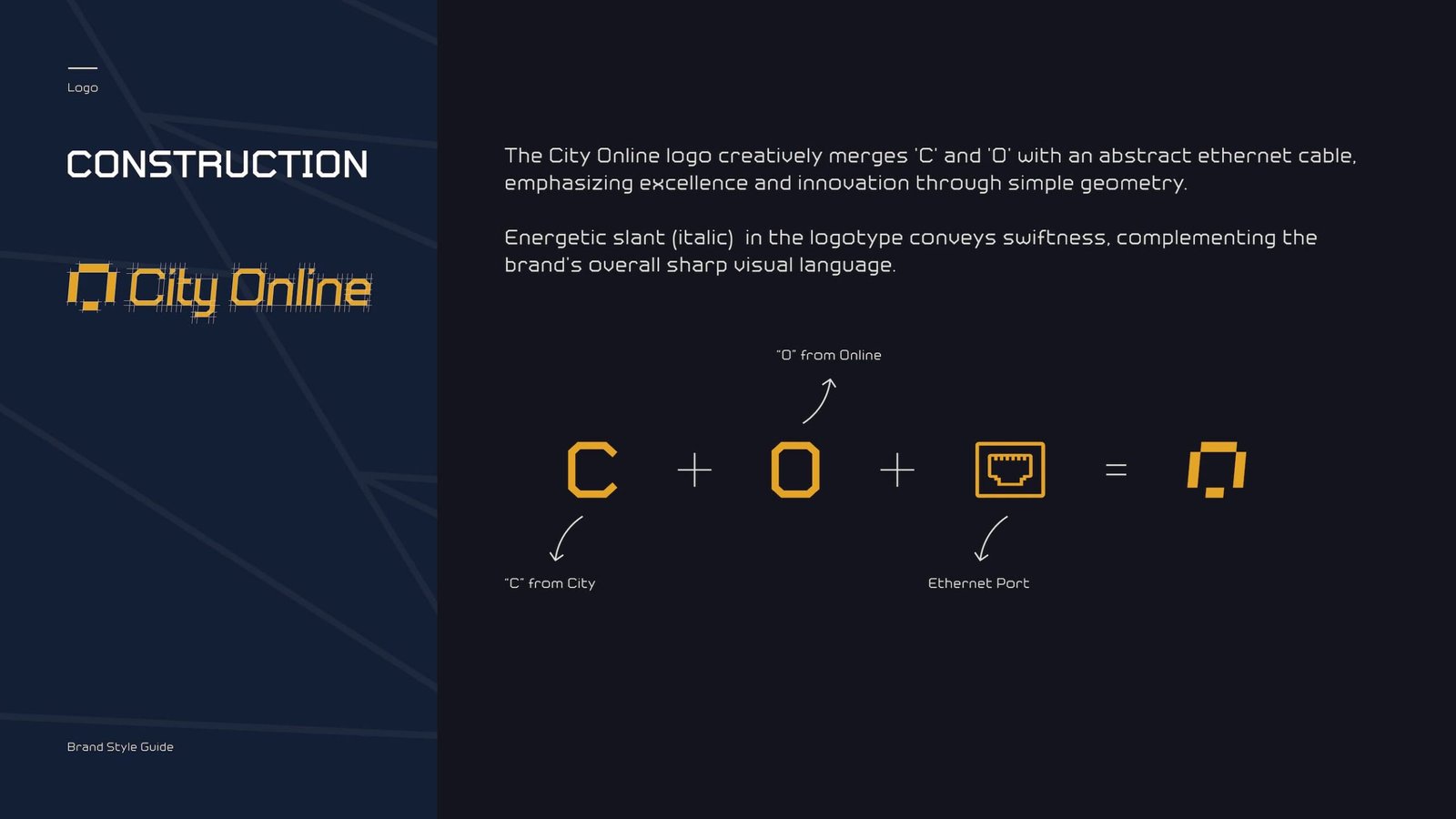 Logo

CONSTRUCTION

City Online

Brand Style Guide

The City Online logo creatively merges 'C' and 'O' with an abstract ethernet cable, emphasizing excellence and innovation through simple geometry.

Energetic slant (italic) in the logotype conveys swiftness, complementing the brand's overall sharp visual language.

"O" from Online

C + O + = 

"C" from City

Ethernet Port